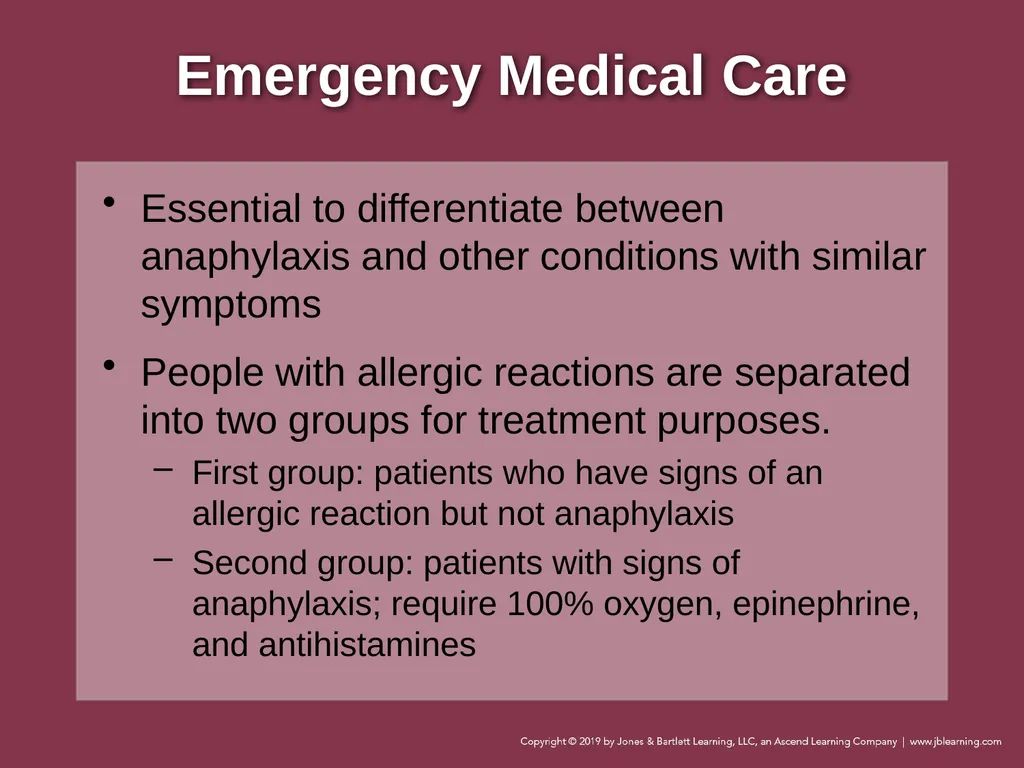 Emergency Medical Care

• Essential to differentiate between anaphylaxis and other conditions with similar symptoms

• People with allergic reactions are separated into two groups for treatment purposes.
– First group: patients who have signs of an allergic reaction but not anaphylaxis
– Second group: patients with signs of anaphylaxis; require 100% oxygen, epinephrine, and antihistamines

Copyright © 2019 by Jones & Bartlett Learning, LLC, an Ascend Learning Company | www.jblearning.com